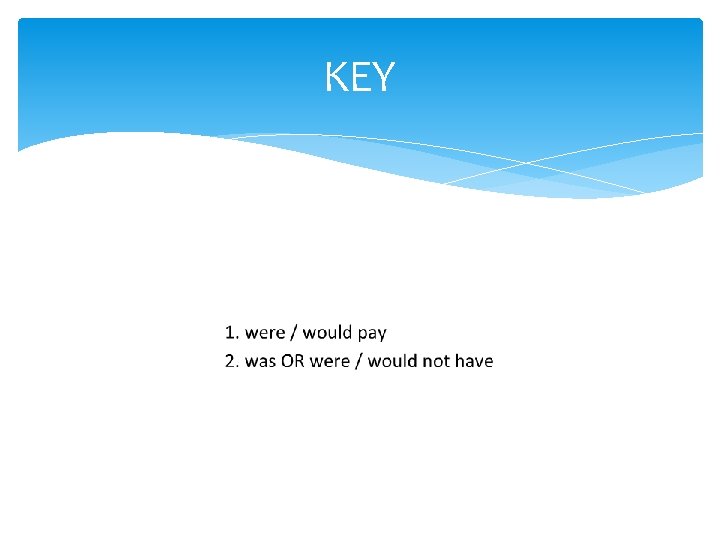 KEY

1. were / would pay
2. was OR were / would not have